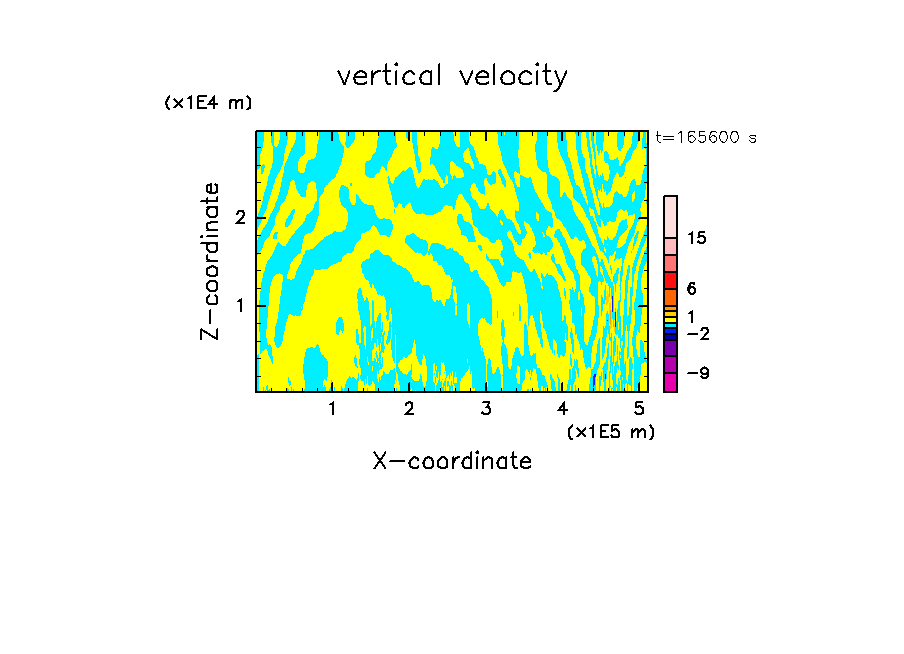 vertical velocity

(x1E4 m)

t=165600 s

Z-coordinate

2

1

15

6

1

−2

−9

1 2 3 4 5

(x1E5 m)

X-coordinate